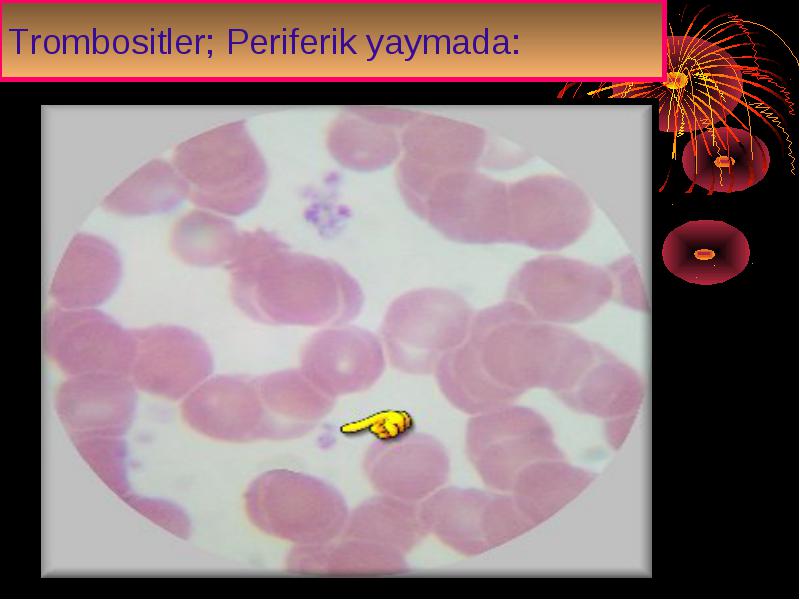 Trombositler; Periferik yaymada: